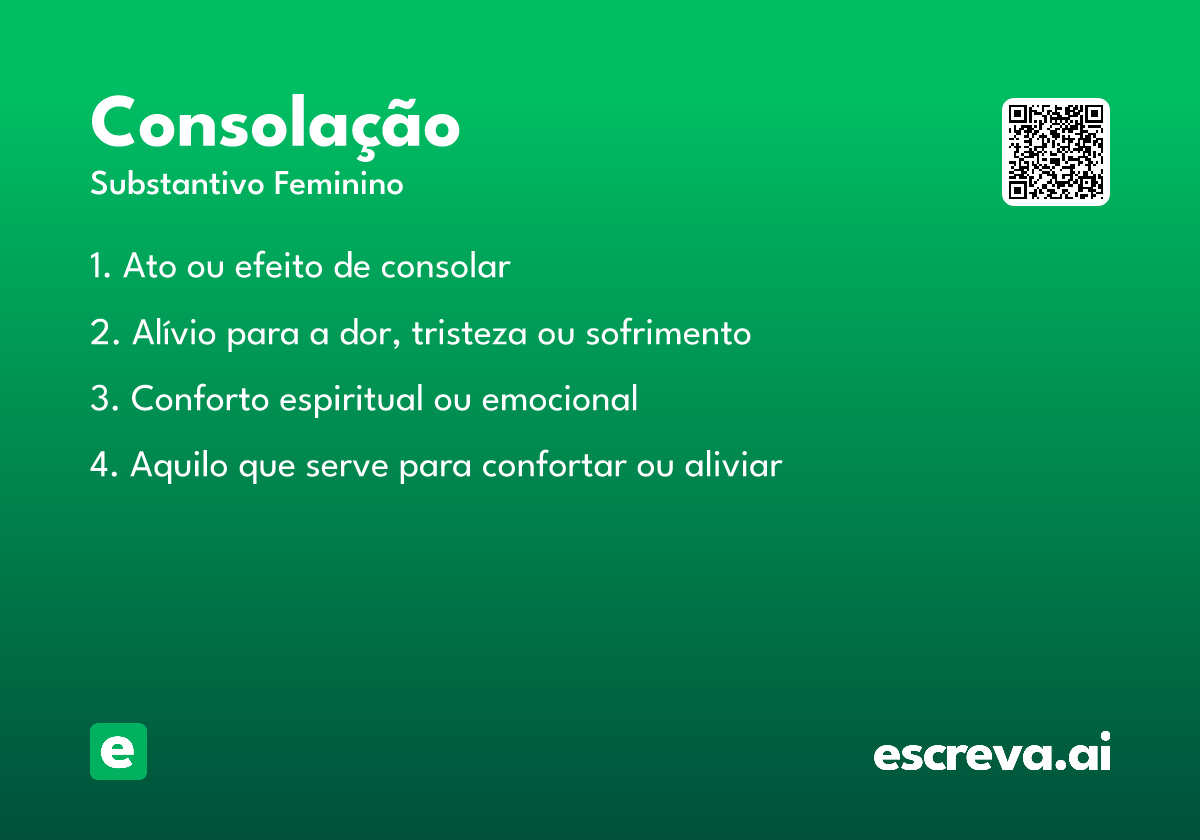 Consolação
Substantivo Feminino

1. Ato ou efeito de consolar

2. Alívio para a dor, tristeza ou sofrimento

3. Conforto espiritual ou emocional

4. Aquilo que serve para confortar ou aliviar

e

escreva.ai